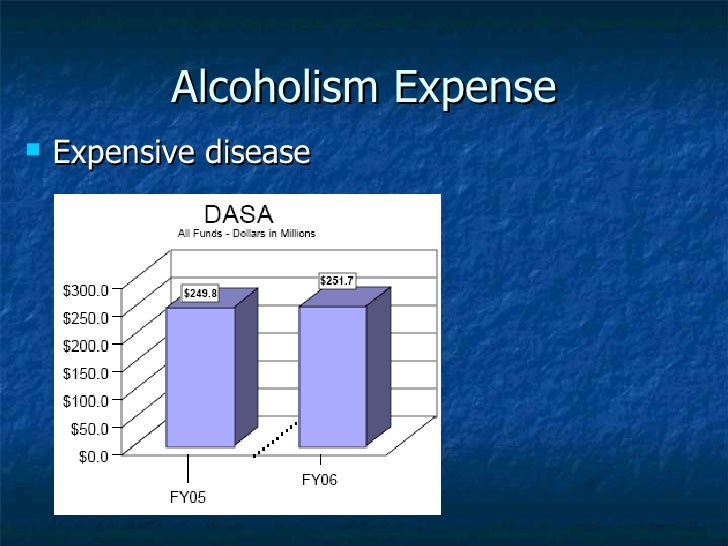 Alcoholism Expense

Expensive disease

DASA
All Funds - Dollars in Millions

$300.0
$250.0
$200.0
$150.0
$100.0
$50.0
$0.0

$249.8
$251.7

FY05
FY06